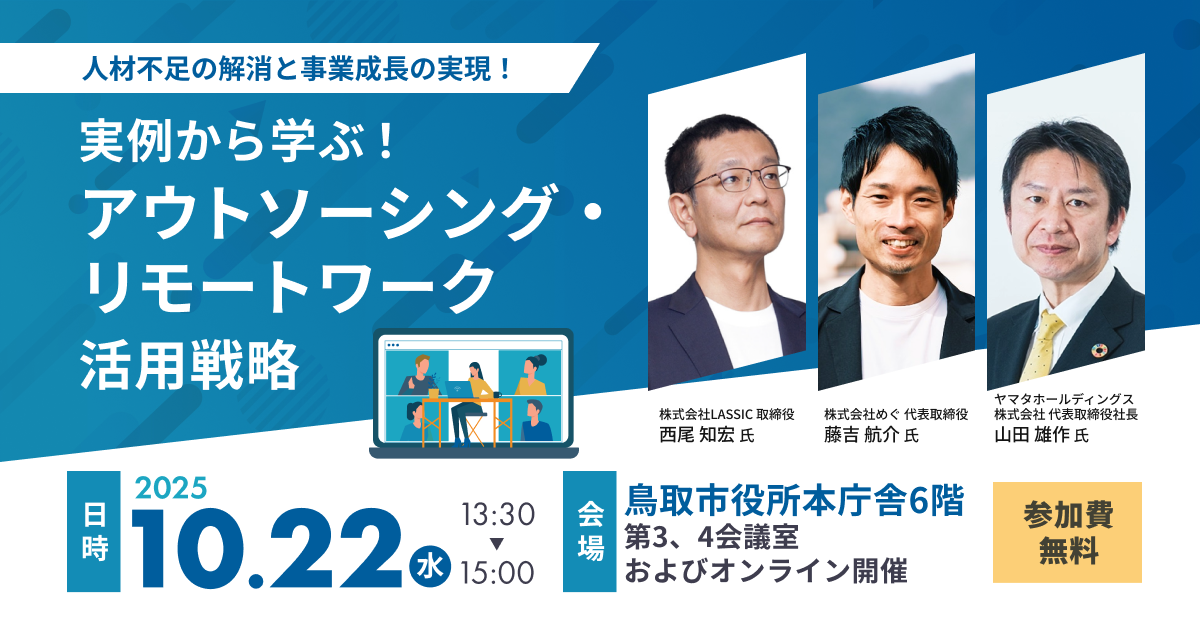 人材不足の解消と事業成長の実現！

実例から学ぶ！
アウトソーシング・
リモートワーク
活用戦略

株式会社LASSIC 取締役
西尾 知宏 氏

株式会社めぐ 代表取締役
藤吉 航介 氏

ヤマタホールディングス
株式会社 代表取締役社長
山田 雄作 氏

日時
2025
10.22 水
13:30
▼
15:00

会場
鳥取市役所本庁舎6階
第3、4会議室
およびオンライン開催

参加費
無料